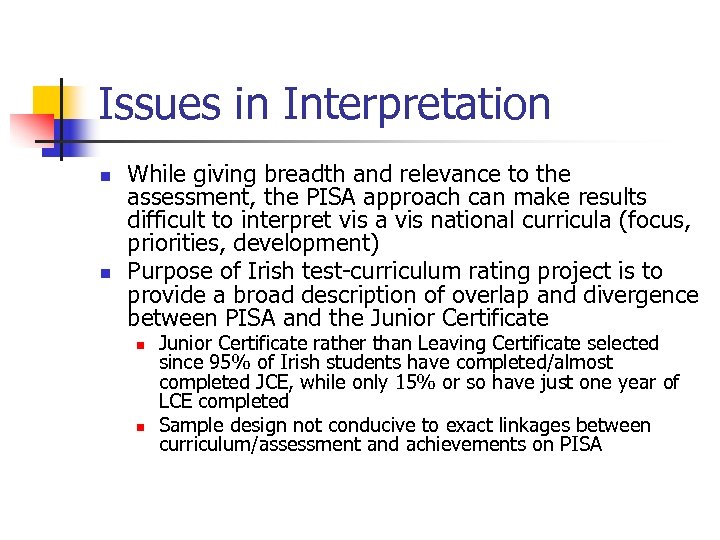 Issues in Interpretation

While giving breadth and relevance to the assessment, the PISA approach can make results difficult to interpret vis a vis national curricula (focus, priorities, development)

Purpose of Irish test-curriculum rating project is to provide a broad description of overlap and divergence between PISA and the Junior Certificate

Junior Certificate rather than Leaving Certificate selected since 95% of Irish students have completed/almost completed JCE, while only 15% or so have just one year of LCE completed

Sample design not conducive to exact linkages between curriculum/assessment and achievements on PISA